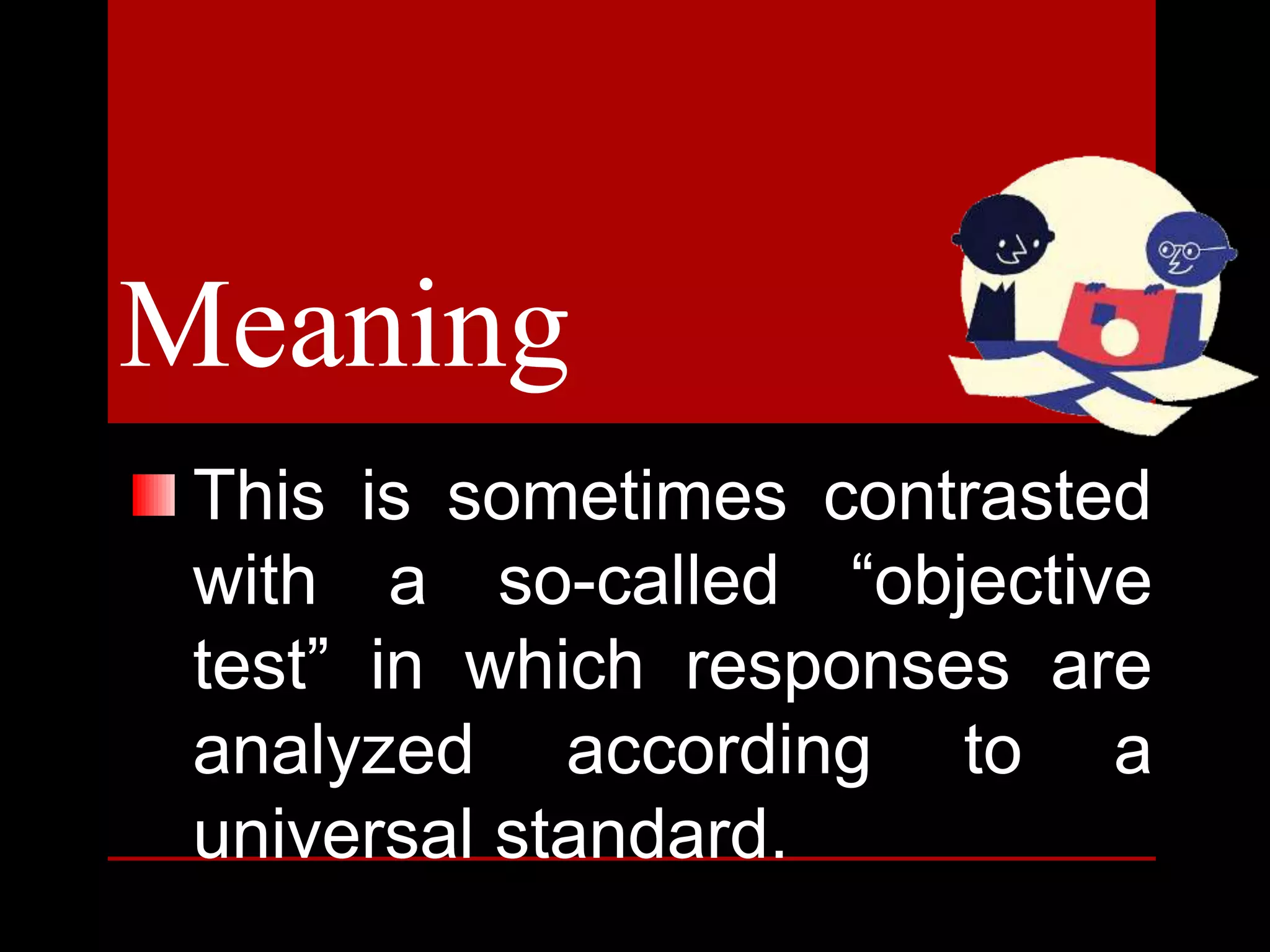 Meaning

This is sometimes contrasted with a so-called “objective test” in which responses are analyzed according to a universal standard.